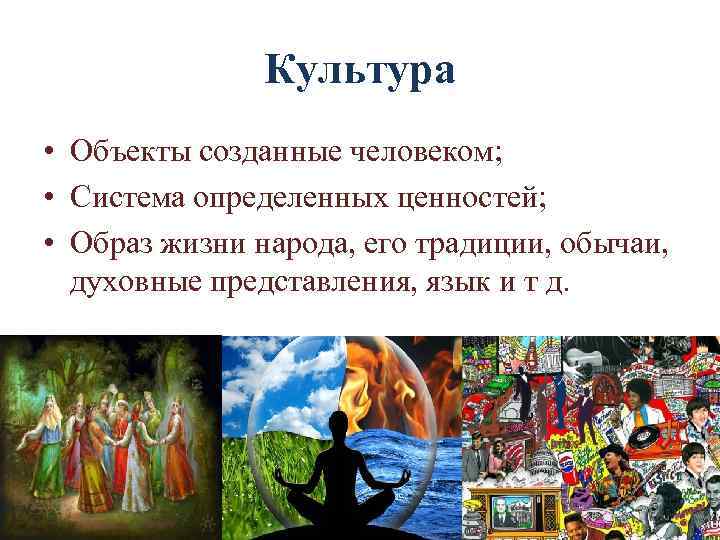 Культура

• Объекты созданные человеком;
• Система определенных ценностей;
• Образ жизни народа, его традиции, обычаи, духовные представления, язык и т д.